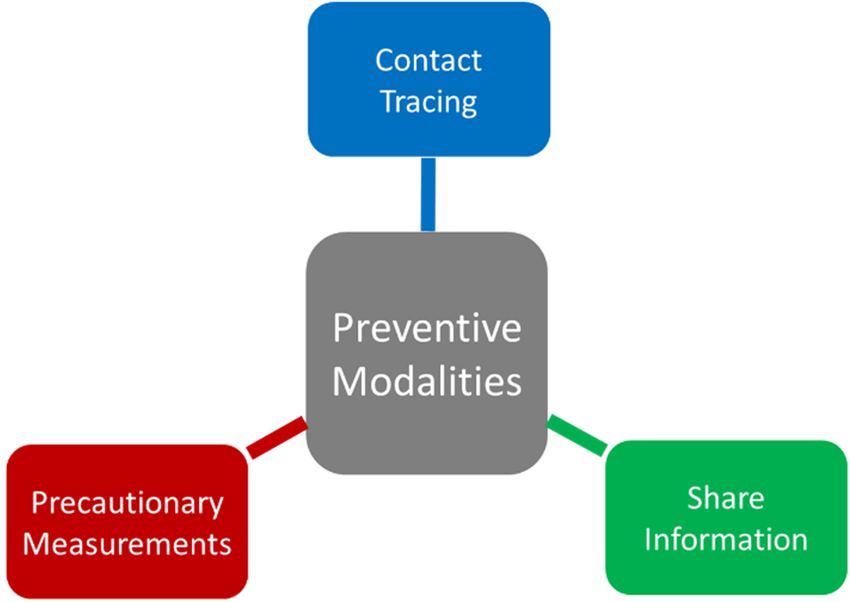 Contact Tracing

Preventive Modalities

Precautionary Measurements

Share Information